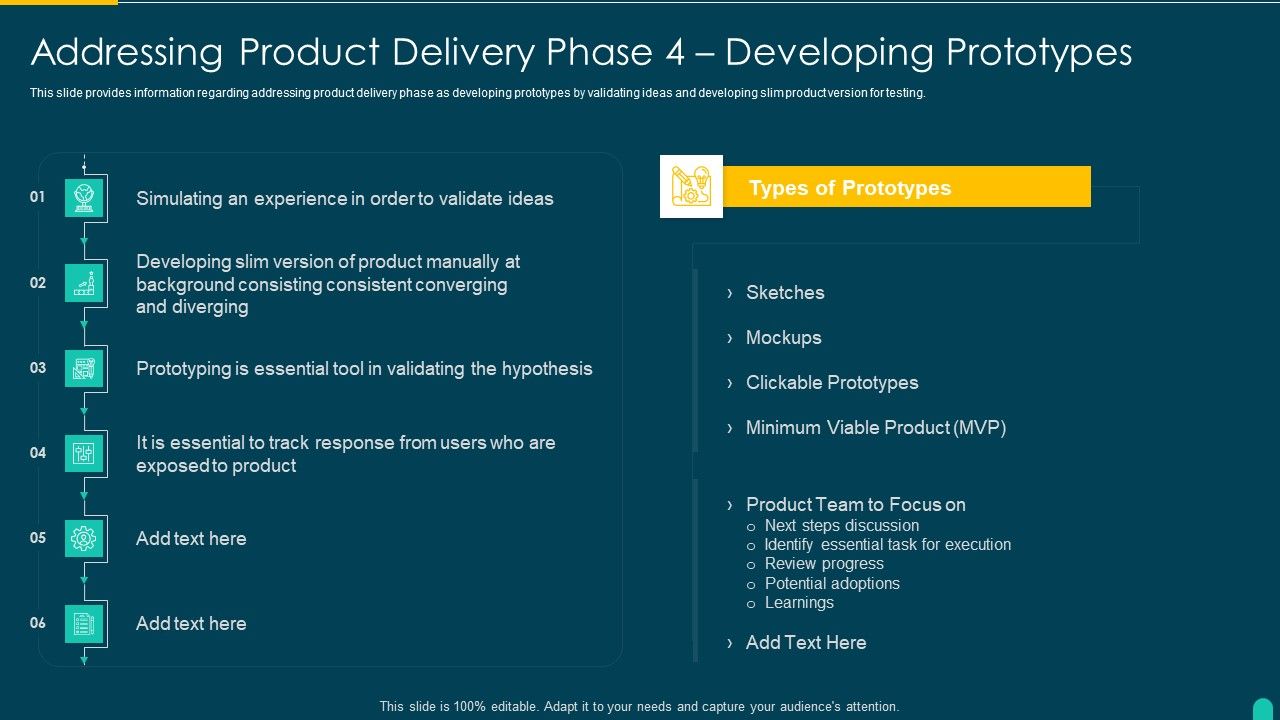 Addressing Product Delivery Phase 4 – Developing Prototypes

This slide provides information regarding addressing product delivery phase as developing prototypes by validating ideas and developing slim product version for testing.

01 Simulating an experience in order to validate ideas

02 Developing slim version of product manually at background consisting consistent converging and diverging

03 Prototyping is essential tool in validating the hypothesis

04 It is essential to track response from users who are exposed to product

05 Add text here

06 Add text here

Types of Prototypes

› Sketches

› Mockups

› Clickable Prototypes

› Minimum Viable Product (MVP)

› Product Team to Focus on
o Next steps discussion
o Identify essential task for execution
o Review progress
o Potential adoptions
o Learnings

› Add Text Here

This slide is 100% editable. Adapt it to your needs and capture your audience's attention.